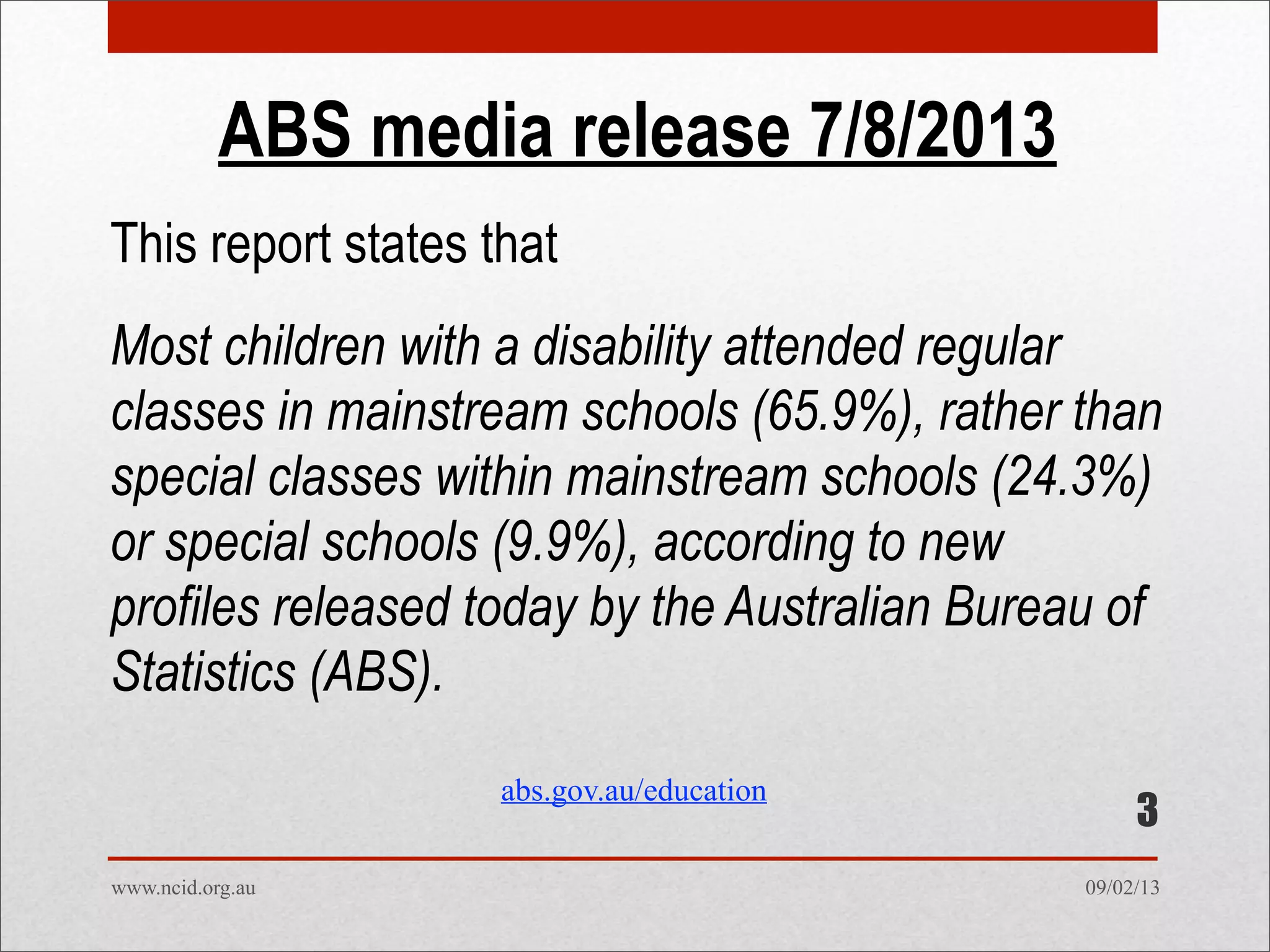 ABS media release 7/8/2013

This report states that

Most children with a disability attended regular classes in mainstream schools (65.9%), rather than special classes within mainstream schools (24.3%) or special schools (9.9%), according to new profiles released today by the Australian Bureau of Statistics (ABS).

abs.gov.au/education

3

www.ncid.org.au

09/02/13